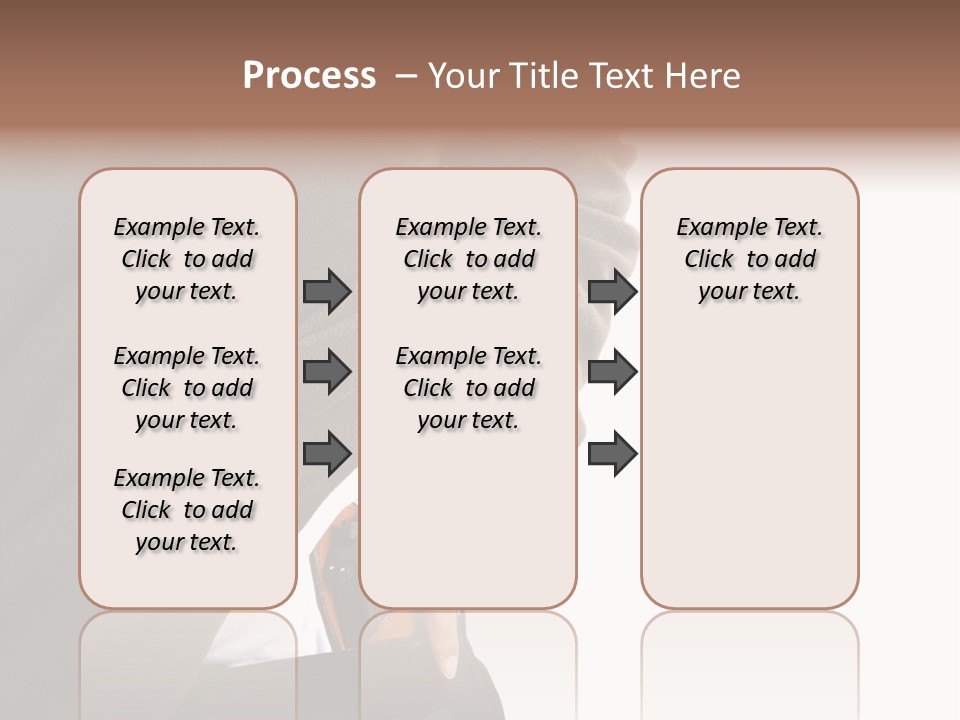 Process – Your Title Text Here

Example Text. Click to add your text.

Example Text. Click to add your text.

Example Text. Click to add your text.

Example Text. Click to add your text.

Example Text. Click to add your text.

Example Text. Click to add your text.